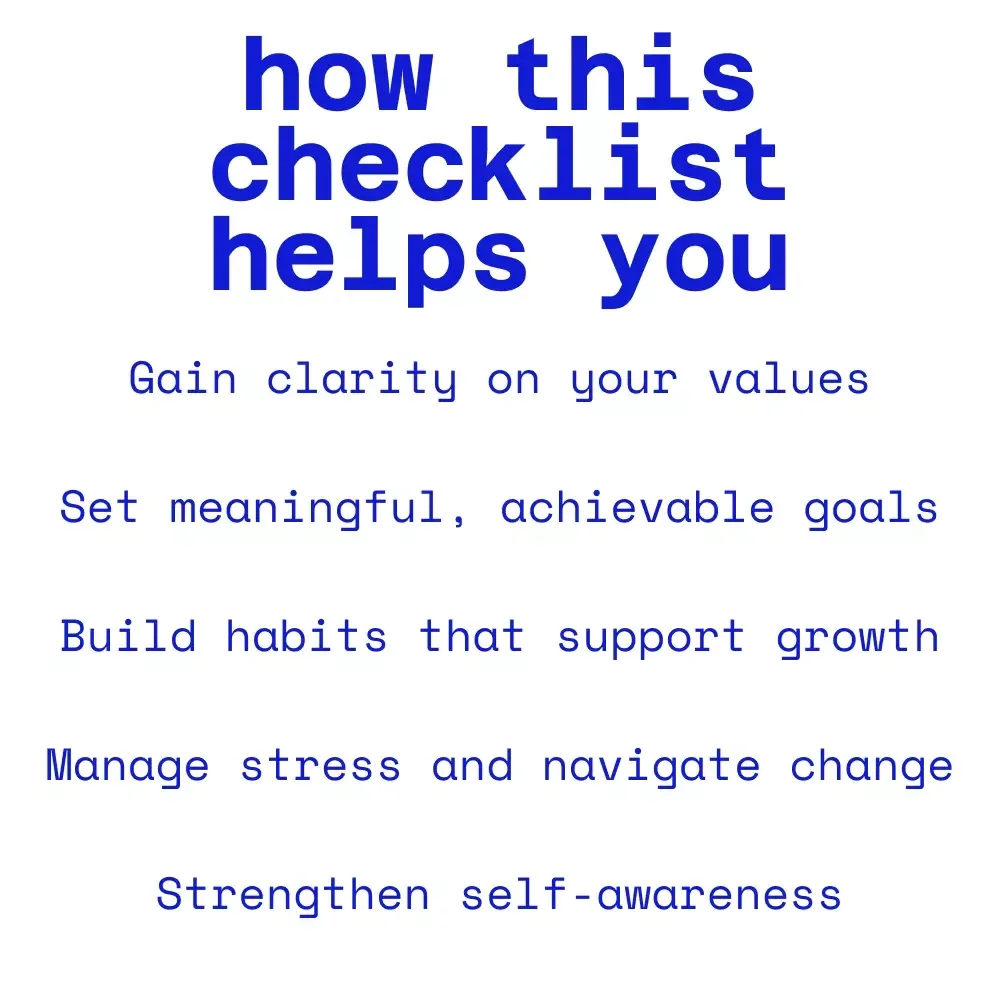 how this checklist helps you

Gain clarity on your values

Set meaningful, achievable goals

Build habits that support growth

Manage stress and navigate change

Strengthen self-awareness